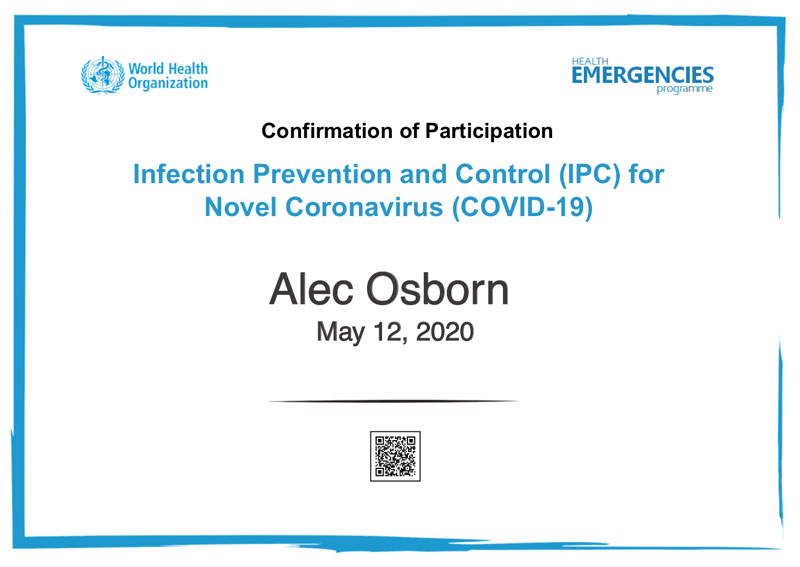 World Health Organization

HEALTH EMERGENCIES programme

Confirmation of Participation

Infection Prevention and Control (IPC) for Novel Coronavirus (COVID-19)

Alec Osborn

May 12, 2020